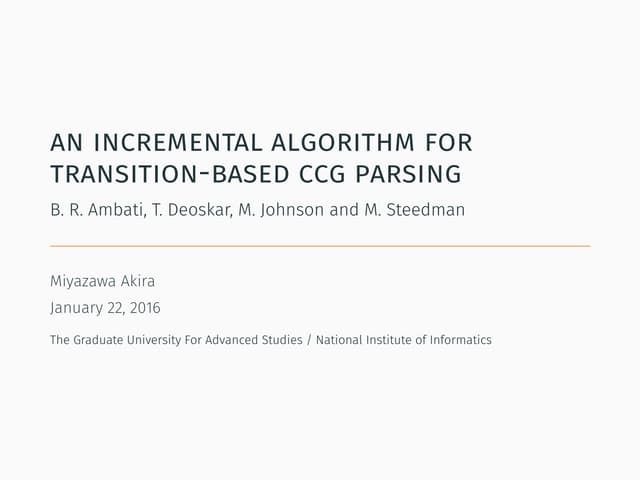 AN INCREMENTAL ALGORITHM FOR TRANSITION-BASED CCG PARSING

B. R. Ambati, T. Deoskar, M. Johnson and M. Steedman

Miyazawa Akira

January 22, 2016

The Graduate University For Advanced Studies / National Institute of Informatics